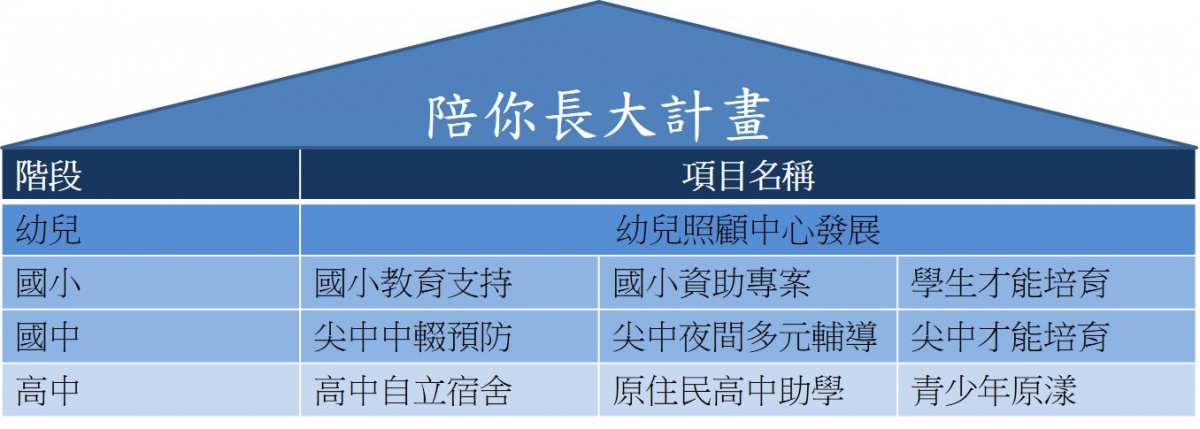 陪你長大計畫

| 階段 | 項目名稱 | | |
|---|---|---|---|
| 幼兒 | 幼兒照顧中心發展 | | |
| 國小 | 國小教育支持 | 國小資助專案 | 學生才能培育 |
| 國中 | 尖中中輟預防 | 尖中夜間多元輔導 | 尖中才能培育 |
| 高中 | 高中自立宿舍 | 原住民高中助學 | 青少年原漾 |